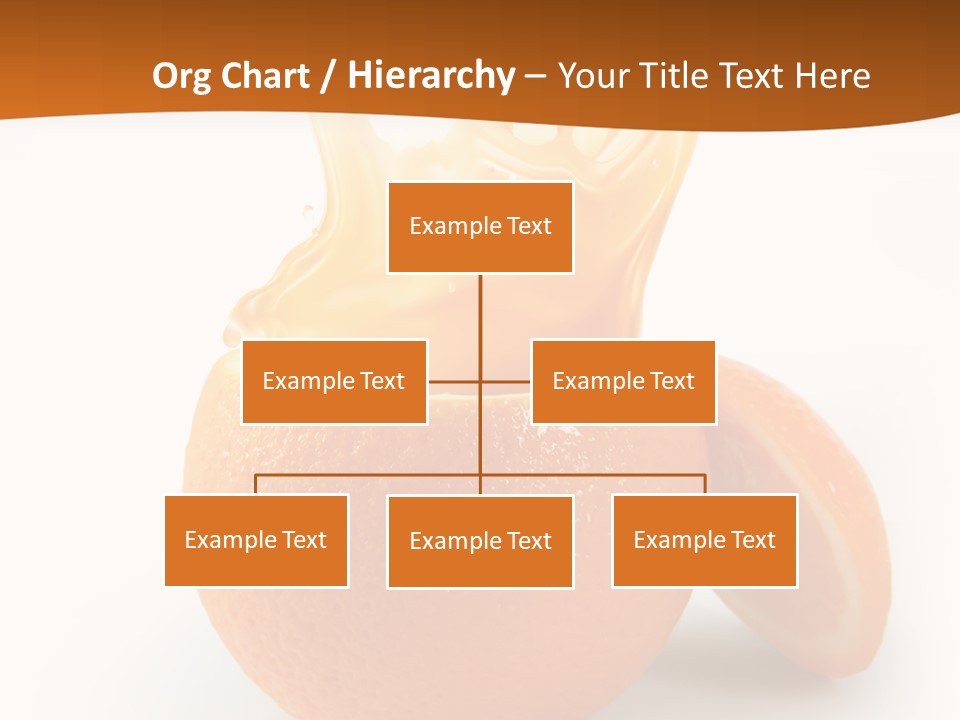 Org Chart / Hierarchy – Your Title Text Here

Example Text

Example Text

Example Text

Example Text

Example Text

Example Text